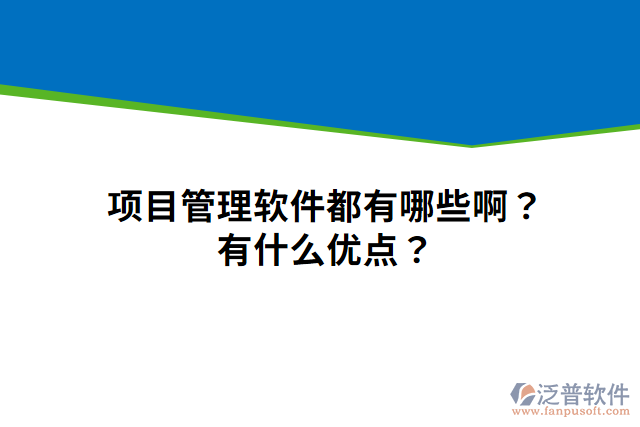 项目管理软件都有哪些啊？
有什么优点？

泛普软件
www.fanpusoft.com